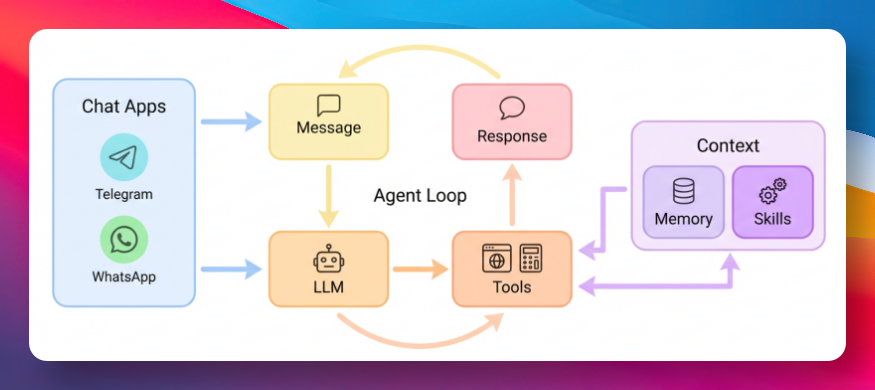 Chat Apps
Telegram
WhatsApp
Message
Response
Agent Loop
LLM
Tools
Context
Memory
Skills